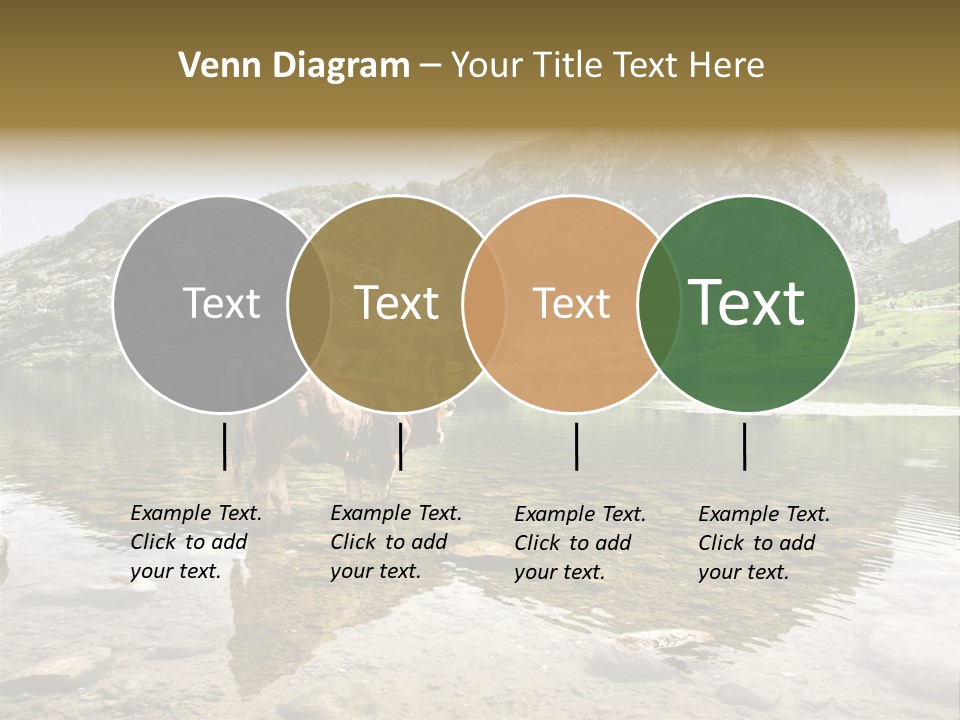 Venn Diagram – Your Title Text Here

Text

Text

Text

Text

Example Text. Click to add your text.

Example Text. Click to add your text.

Example Text. Click to add your text.

Example Text. Click to add your text.